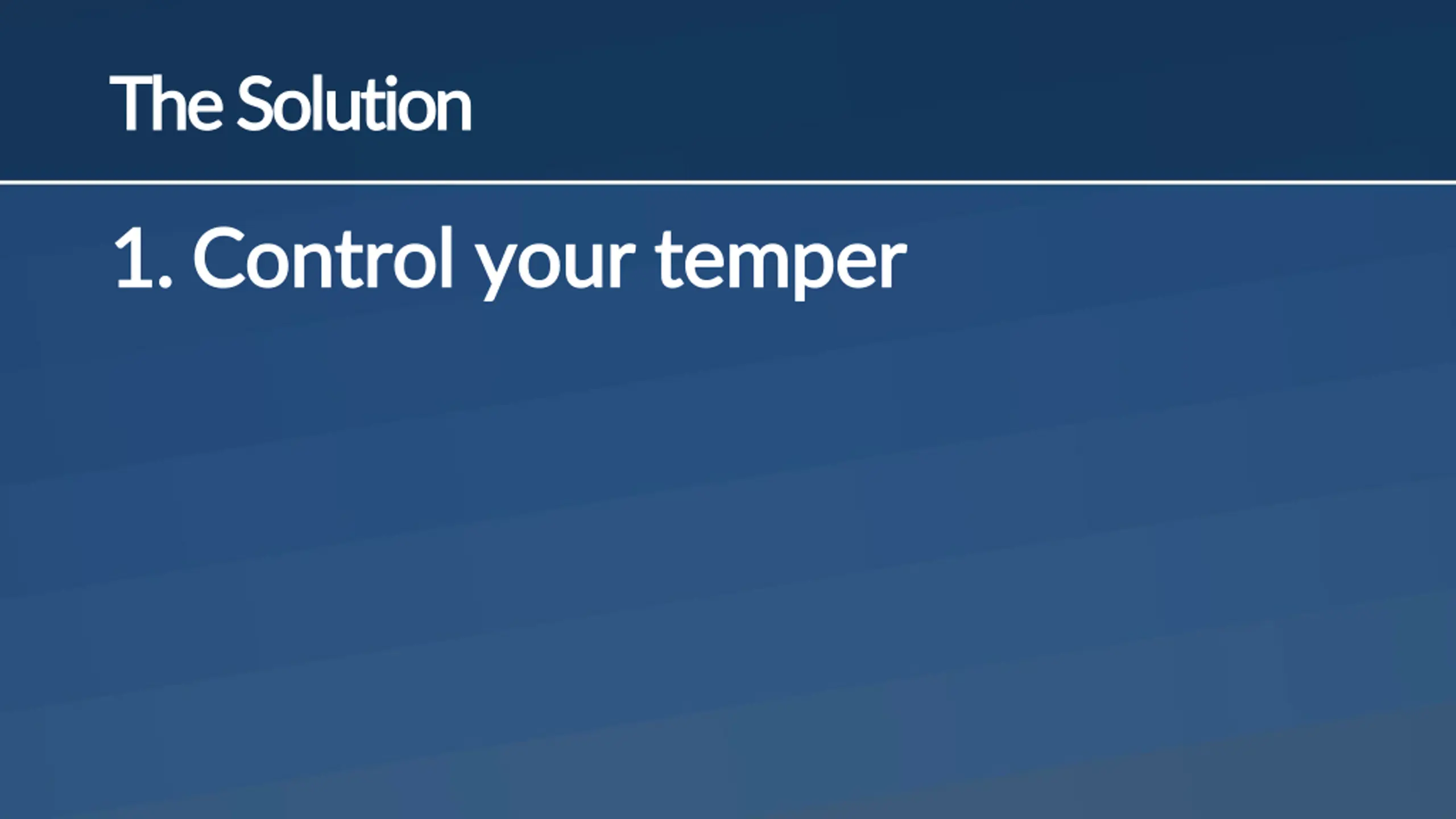 The Solution

1. Control your temper